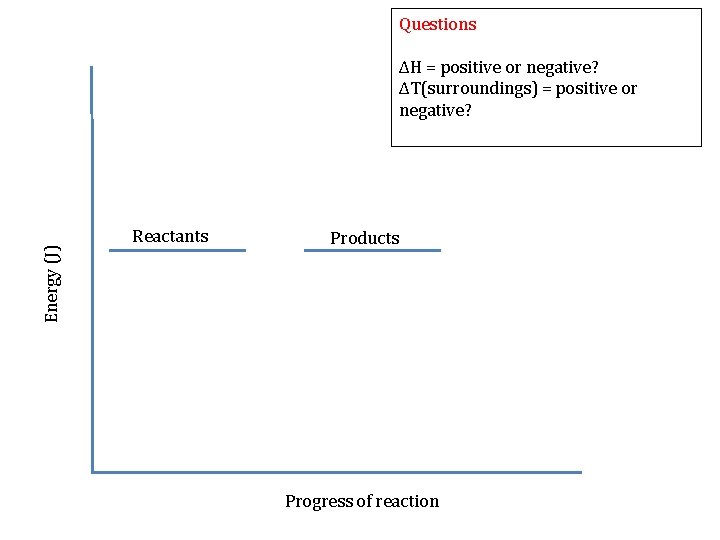 Questions

$\Delta H$ = positive or negative?
$\Delta T$(surroundings) = positive or negative?

Energy (J)

Reactants

Products

Progress of reaction